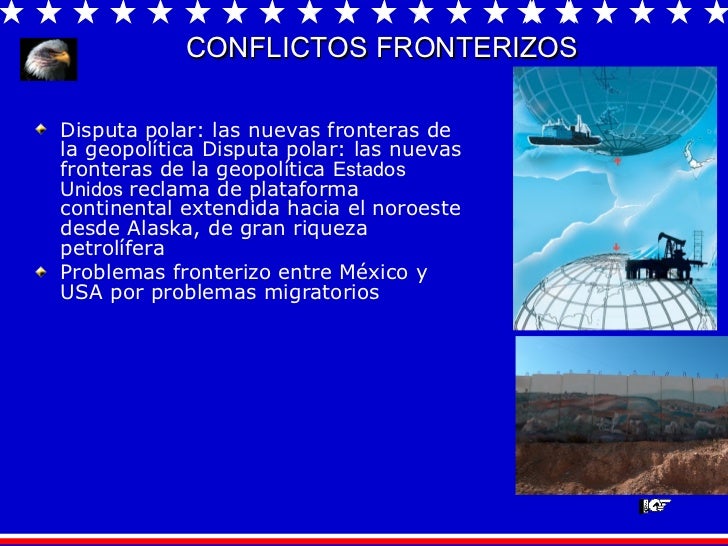 CONFLICTOS FRONTERIZOS

Disputa polar: las nuevas fronteras de la geopolítica Disputa polar: las nuevas fronteras de la geopolítica Estados Unidos reclama de plataforma continental extendida hacia el noroeste desde Alaska, de gran riqueza petrolífera

Problemas fronterizo entre México y USA por problemas migratorios